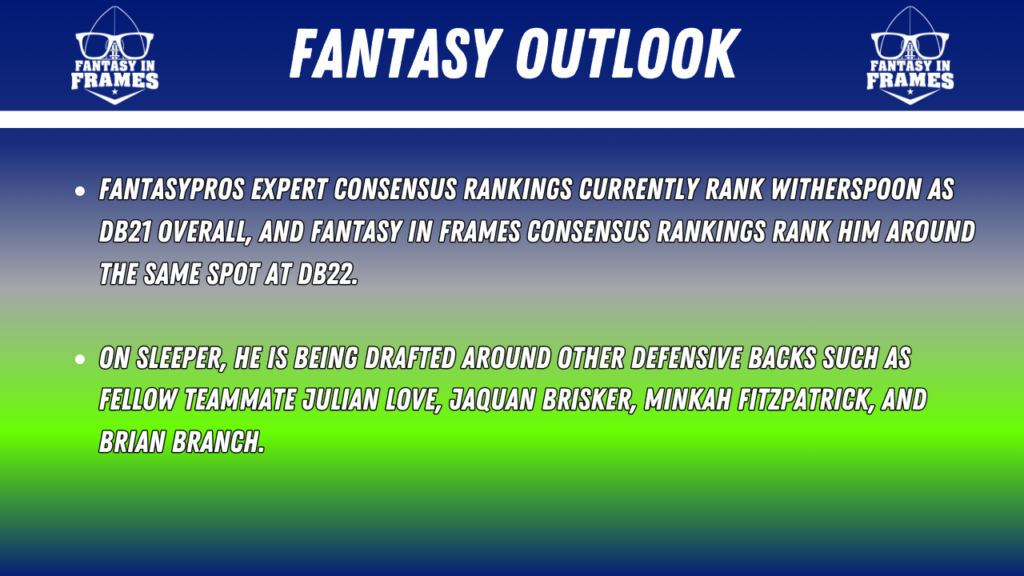 FANTASY IN FRAMES

FANTASY OUTLOOK

FANTASY IN FRAMES

• FANTASYPROS EXPERT CONSENSUS RANKINGS CURRENTLY RANK WITHERSPOON AS DB21 OVERALL, AND FANTASY IN FRAMES CONSENSUS RANKINGS RANK HIM AROUND THE SAME SPOT AT DB22.

• ON SLEEPER, HE IS BEING DRAFTED AROUND OTHER DEFENSIVE BACKS SUCH AS FELLOW TEAMMATE JULIAN LOVE, JAQUAN BRISKER, MINKAH FITZPATRICK, AND BRIAN BRANCH.